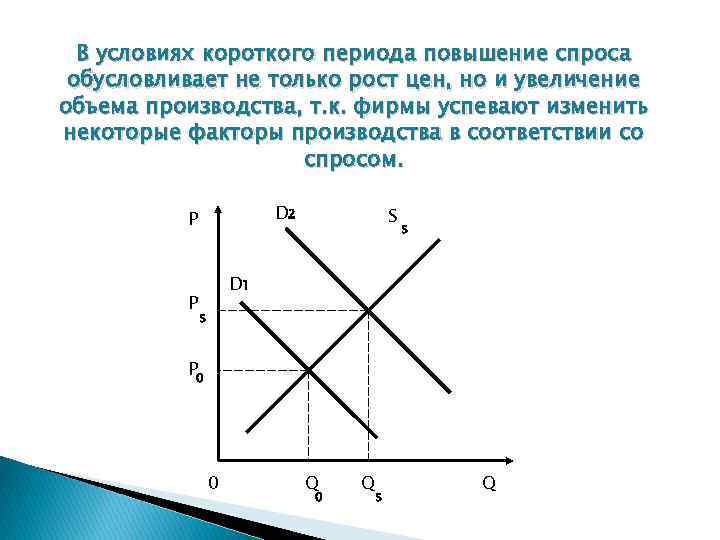 В условиях короткого периода повышение спроса обусловливает не только рост цен, но и увеличение объема производства, т.к. фирмы успевают изменить некоторые факторы производства в соответствии со спросом.

P
D2
$S_s$
D1
$P_s$
$P_0$
0
$Q_0$
$Q_s$
Q